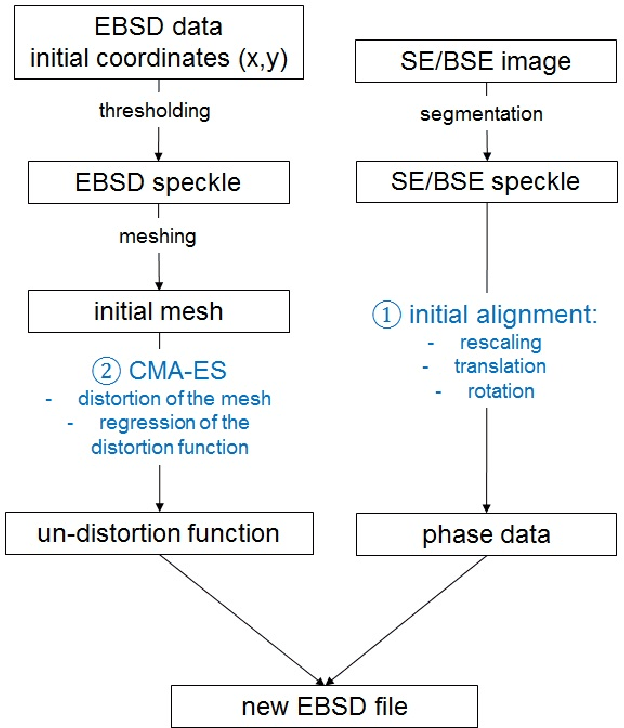 EBSD data
initial coordinates (x,y)

thresholding

EBSD speckle

meshing

initial mesh

② CMA-ES
- distortion of the mesh
- regression of the distortion function

un-distortion function

SE/BSE image

segmentation

SE/BSE speckle

① initial alignment:
- rescaling
- translation
- rotation

phase data

new EBSD file